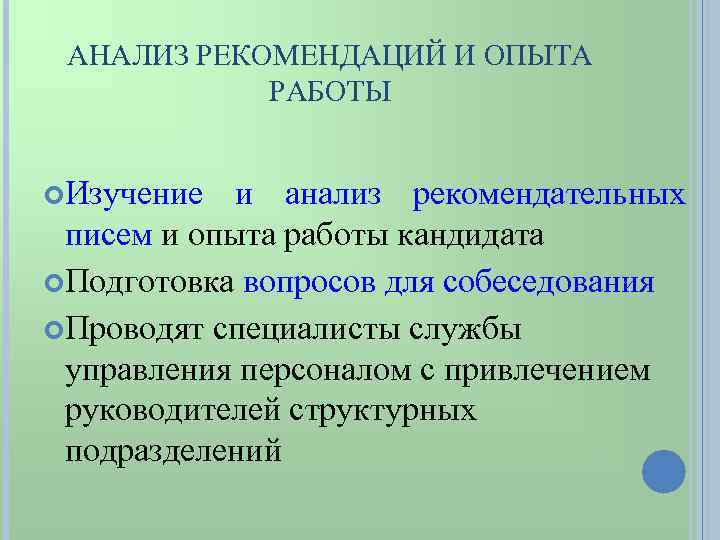 АНАЛИЗ РЕКОМЕНДАЦИЙ И ОПЫТА РАБОТЫ

Изучение и анализ рекомендательных писем и опыта работы кандидата

Подготовка вопросов для собеседования

Проводят специалисты службы управления персоналом с привлечением руководителей структурных подразделений